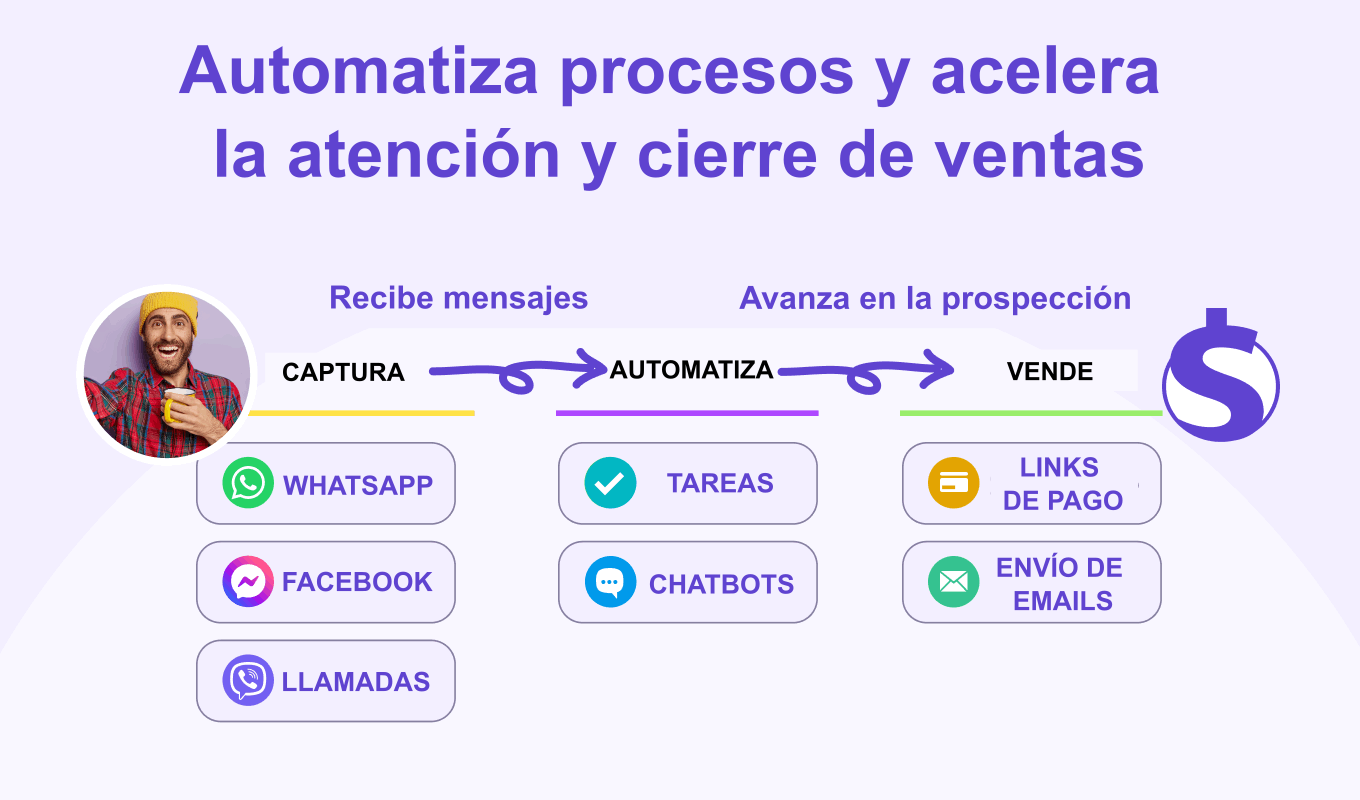 Automatiza procesos y acelera la atención y cierre de ventas

Recibe mensajes

Avanza en la prospección

CAPTURA

AUTOMATIZA

VENDE

WHATSAPP

FACEBOOK

LLAMADAS

TAREAS

CHATBOTS

LINKS DE PAGO

ENVÍO DE EMAILS